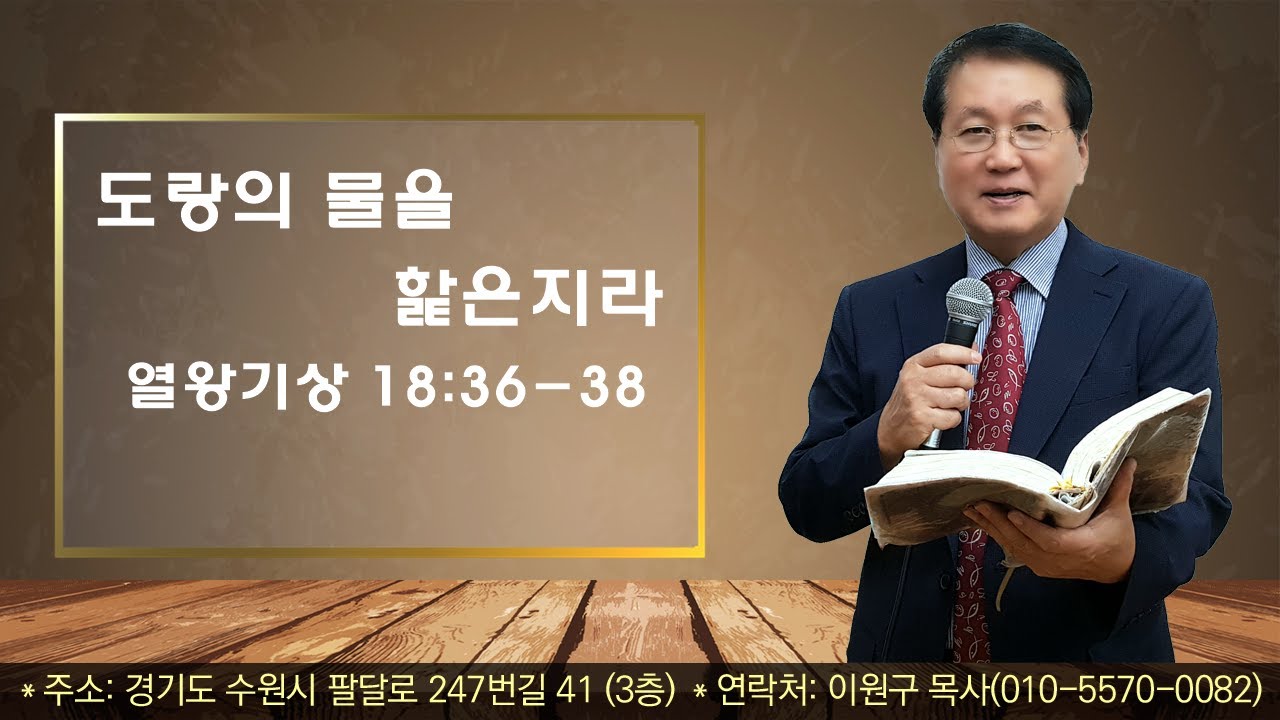 도랑의 물을
핥은지라
열왕기상 18:36-38

* 주소: 경기도 수원시 팔달로 247번길 41 (3층) * 연락처: 이원구 목사(010-5570-0082)